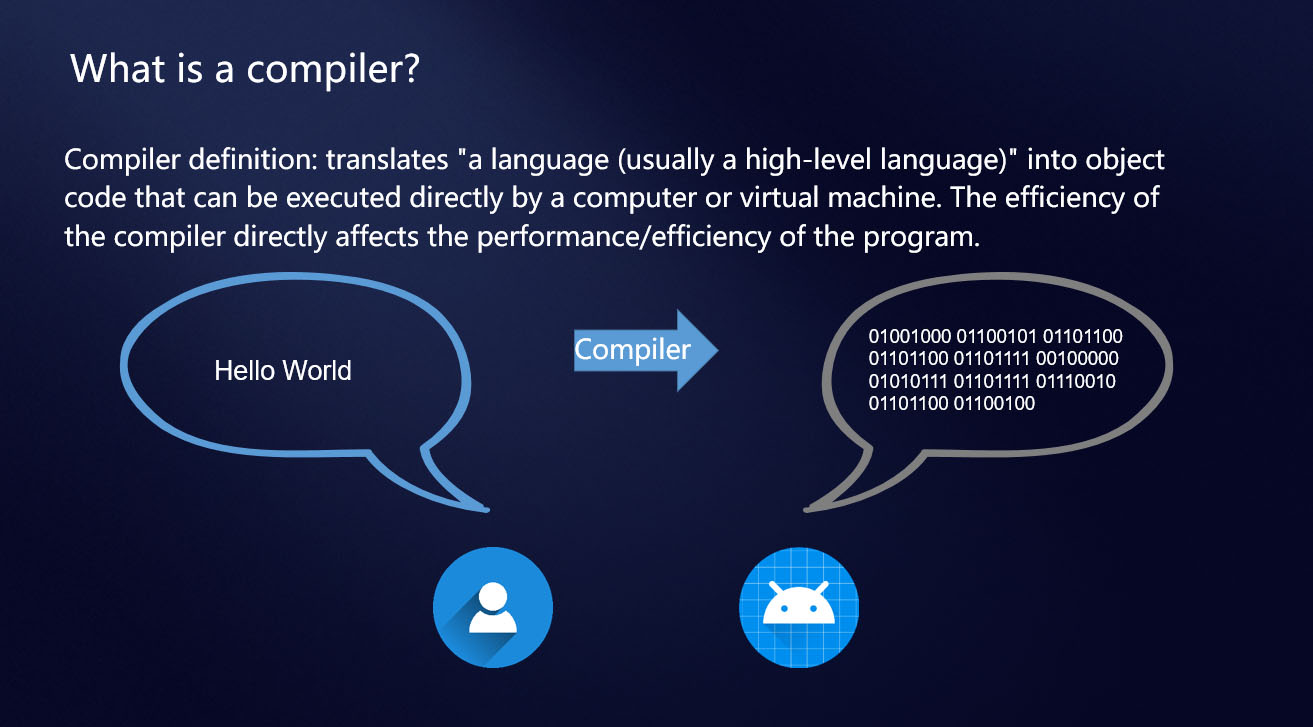 What is a compiler?

Compiler definition: translates "a language (usually a high-level language)" into object code that can be executed directly by a computer or virtual machine. The efficiency of the compiler directly affects the performance/efficiency of the program.

Hello World

Compiler

01001000 01100101 01101100 01101100 01101111 00100000 01010111 01101111 01110010 01101100 01100100